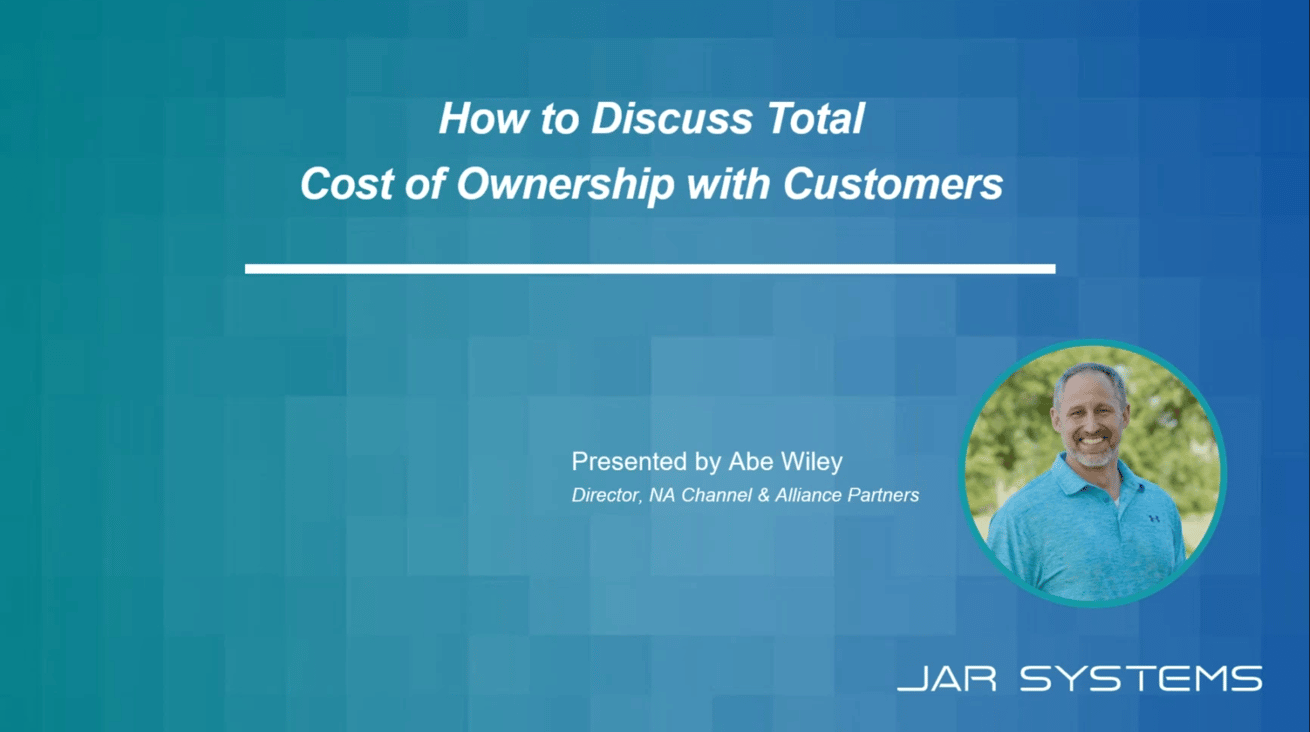 How to Discuss Total Cost of Ownership with Customers

Presented by Abe Wiley
Director, NA Channel & Alliance Partners

JAR SYSTEMS